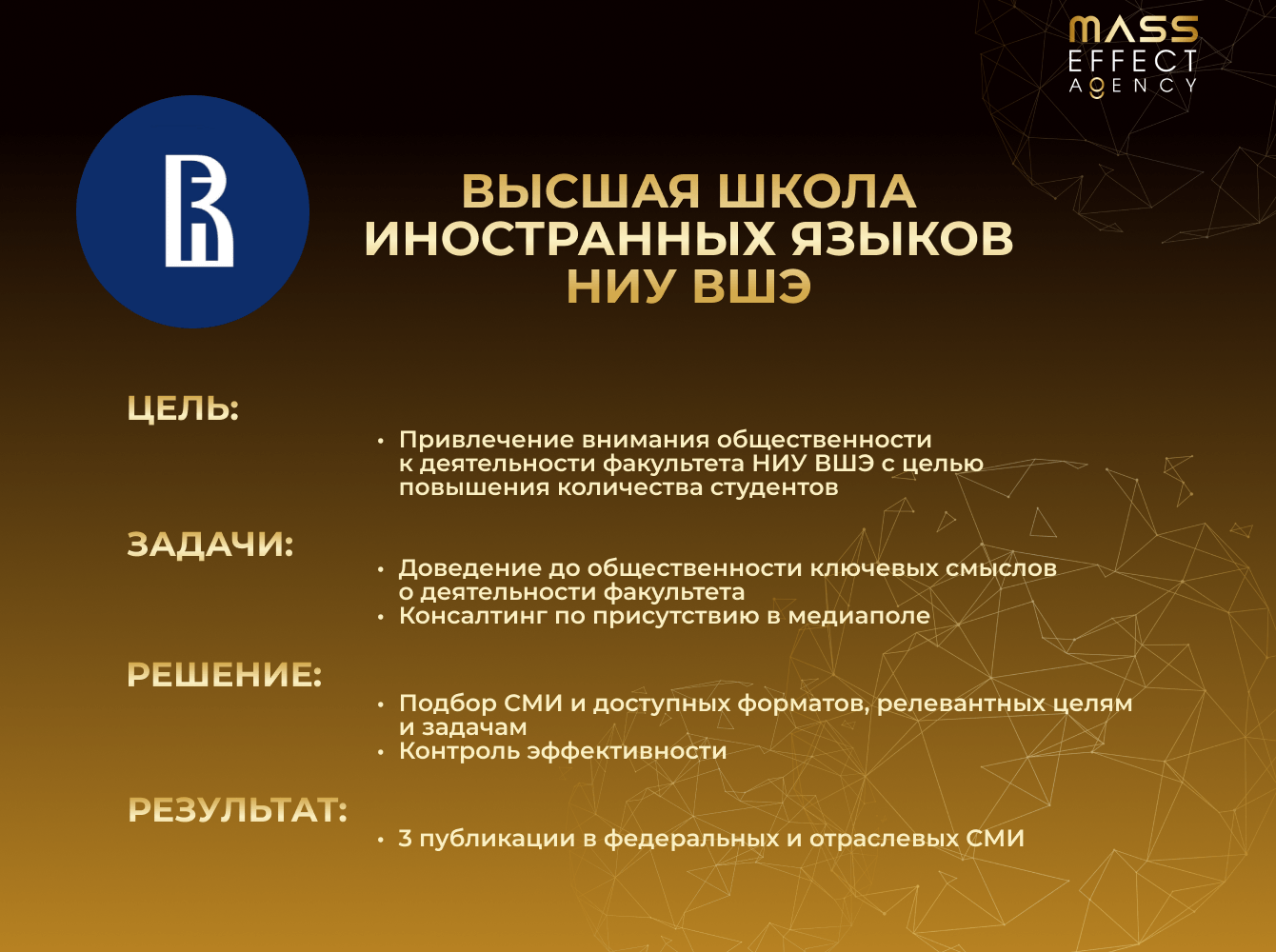 MASS EFFECT AGENCY

ВЫСШАЯ ШКОЛА ИНОСТРАННЫХ ЯЗЫКОВ НИУ ВШЭ

ЦЕЛЬ:

• Привлечение внимания общественности к деятельности факультета НИУ ВШЭ с целью повышения количества студентов

ЗАДАЧИ:

• Доведение до общественности ключевых смыслов о деятельности факультета
• Консалтинг по присутствию в медиаполе

РЕШЕНИЕ:

• Подбор СМИ и доступных форматов, релевантных целям и задачам
• Контроль эффективности

РЕЗУЛЬТАТ:

• 3 публикации в федеральных и отраслевых СМИ